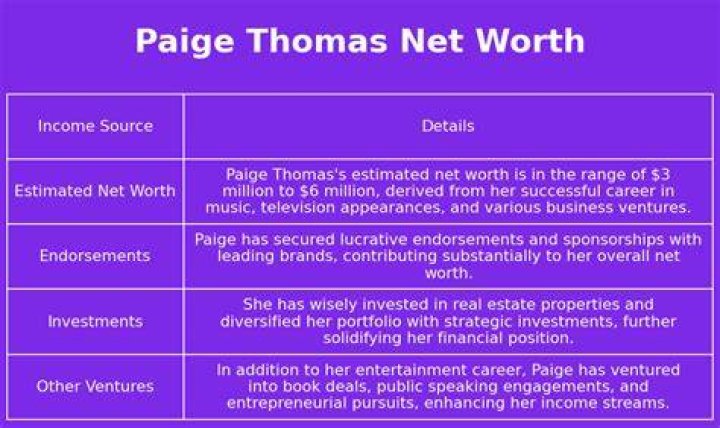 Paige Thomas Net Worth

| Income Source | Details |
|---|---|
| Estimated Net Worth | Paige Thomas's estimated net worth is in the range of \$3 million to \$6 million, derived from her successful career in music, television appearances, and various business ventures. |
| Endorsements | Paige has secured lucrative endorsements and sponsorships with leading brands, contributing substantially to her overall net worth. |
| Investments | She has wisely invested in real estate properties and diversified her portfolio with strategic investments, further solidifying her financial position. |
| Other Ventures | In addition to her entertainment career, Paige has ventured into book deals, public speaking engagements, and entrepreneurial pursuits, enhancing her income streams. |